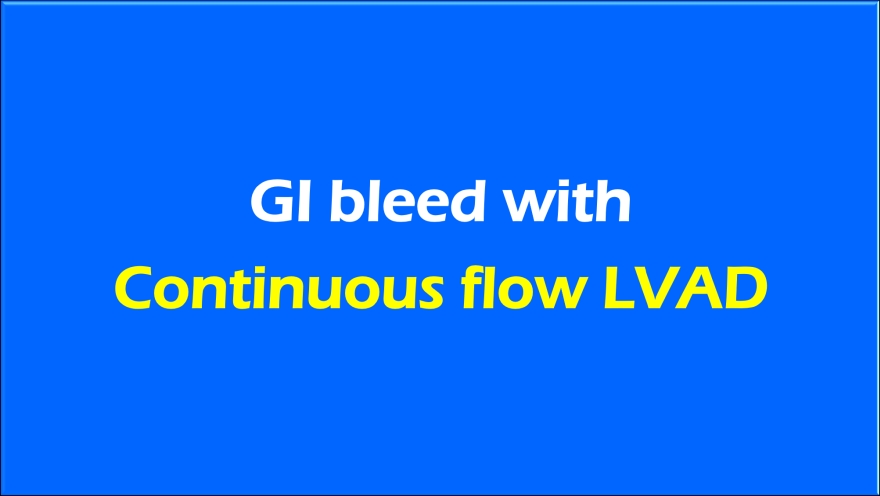 GI bleed with
Continuous flow LVAD